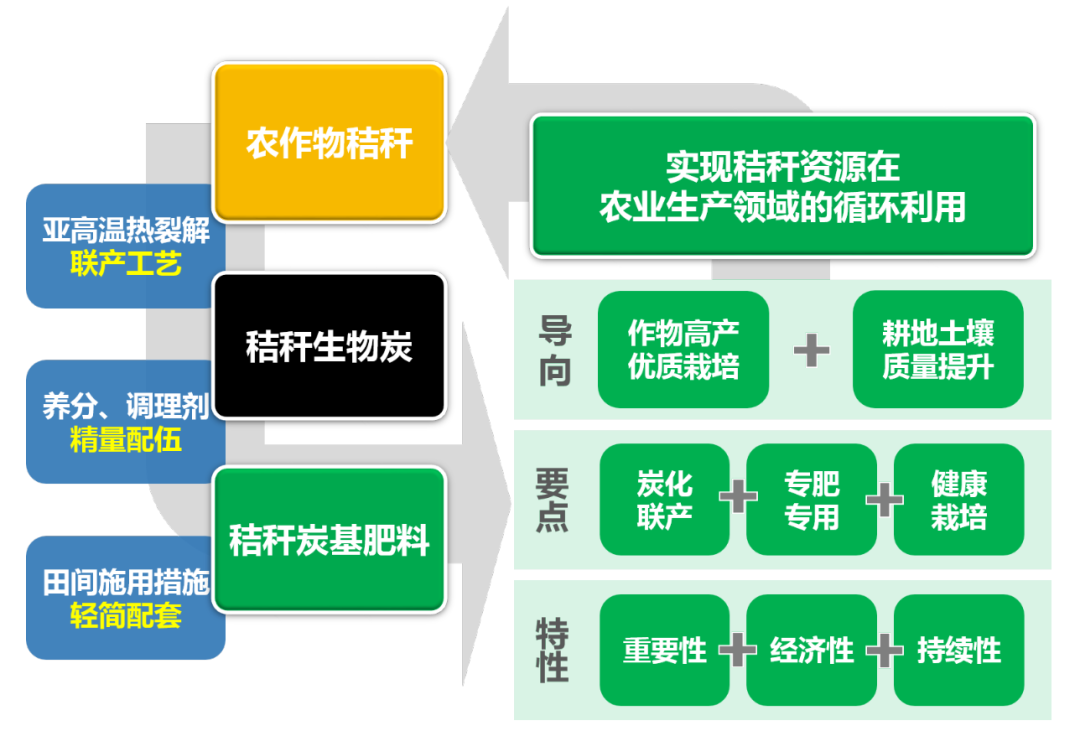 农作物秸秆

亚高温热裂解
联产工艺

秸秆生物炭

养分、调理剂
精量配伍

秸秆炭基肥料

田间施用措施
轻简配套

实现秸秆资源在
农业生产领域的循环利用

导向

作物高产
优质栽培

+

耕地土壤
质量提升

要点

炭化
联产

+

专肥
专用

+

健康
栽培

特性

重要性

+

经济性

+

持续性